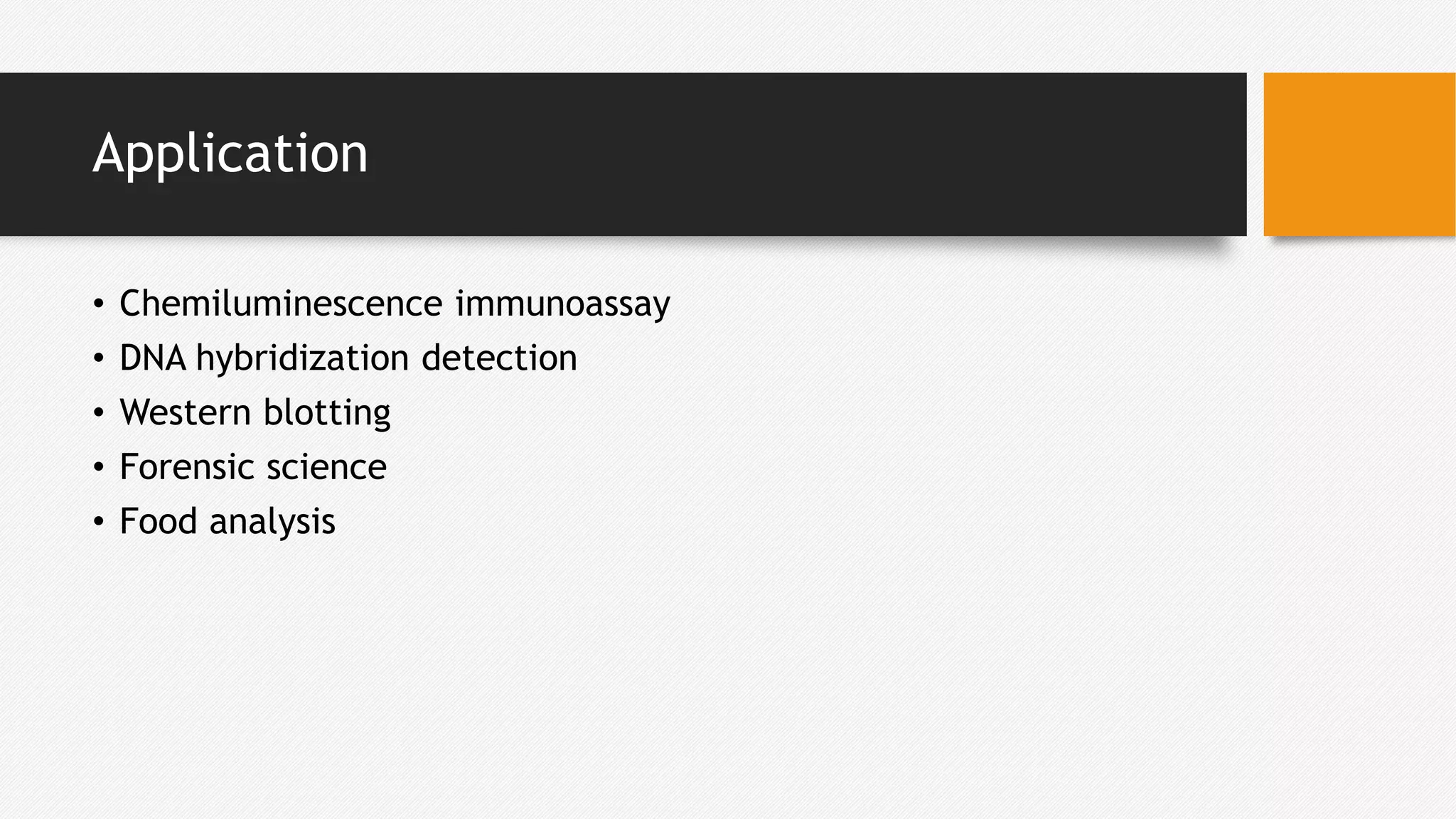 Application

• Chemiluminescence immunoassay
• DNA hybridization detection
• Western blotting
• Forensic science
• Food analysis